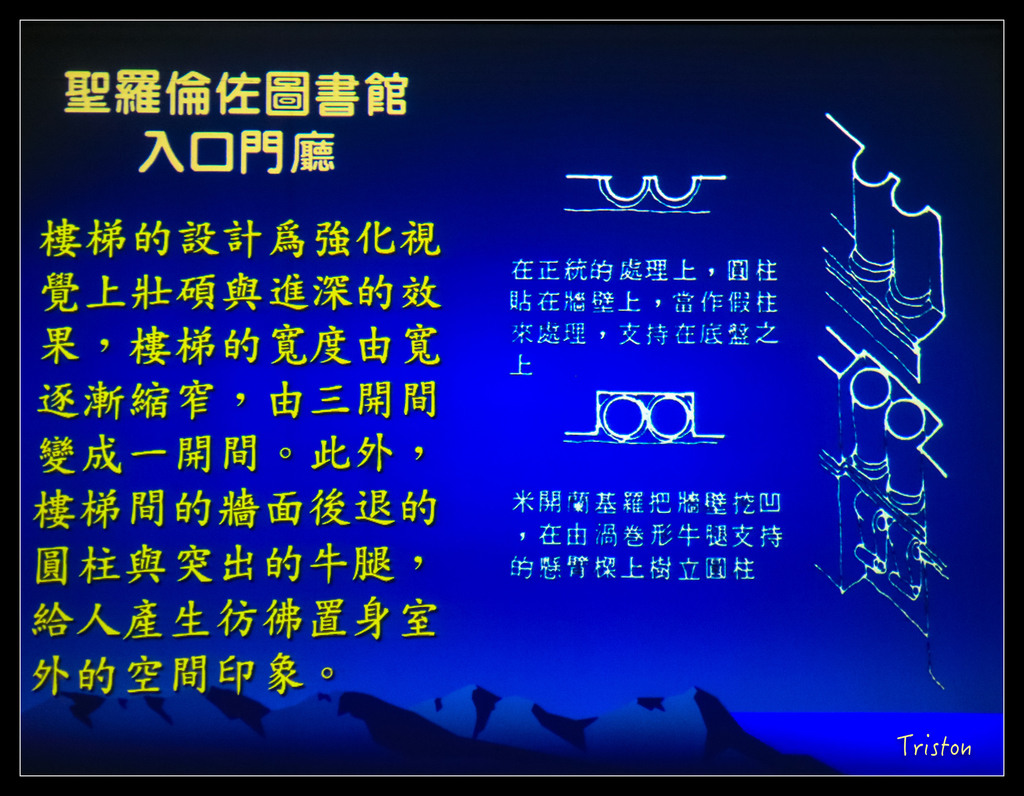 聖羅倫佐圖書館
入口門廳

樓梯的設計為強化視覺上壯碩與進深的效果，樓梯的寬度由寬逐漸縮窄，由三開間變成一開間。此外，樓梯間的牆面後退的圓柱與突出的牛腿，給人產生彷彿置身室外的空間印象。

在正統的處理上，圓柱貼在牆壁上，當作假柱來處理，支持在底盤之上

米開蘭基羅把牆壁挖凹，在由渦卷形牛腿支持的懸臂樑上樹立圓柱

Triston